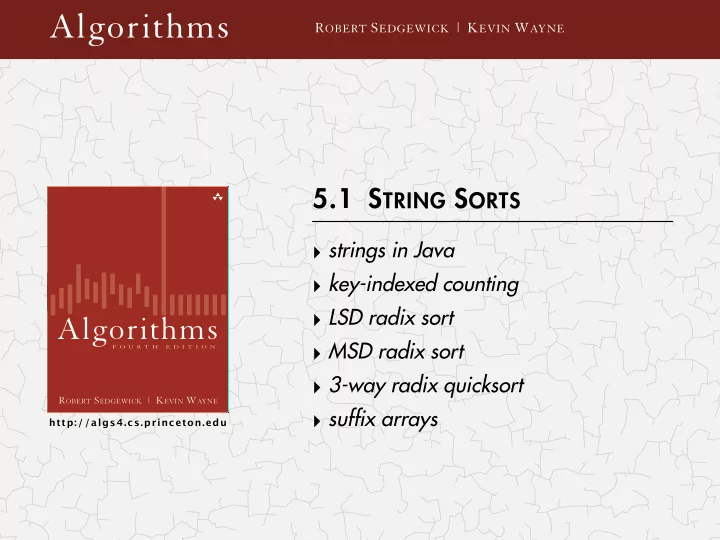 Algorithms

ROBERT SEDGEWICK | KEVIN WAYNE

Algorithms
FOURTH EDITION

ROBERT SEDGEWICK | KEVIN WAYNE

http://algs4.cs.princeton.edu

5.1 STRING SORTS

‣ strings in Java
‣ key-indexed counting
‣ LSD radix sort
‣ MSD radix sort
‣ 3-way radix quicksort
‣ suffix arrays